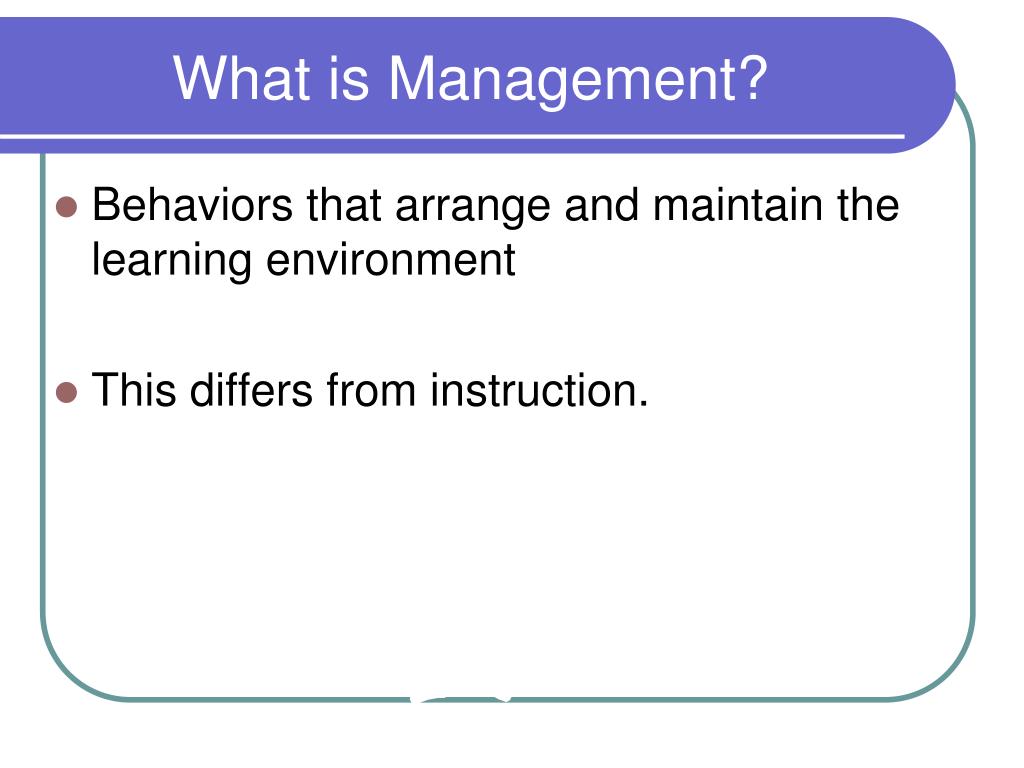 What is Management?

Behaviors that arrange and maintain the learning environment

This differs from instruction.